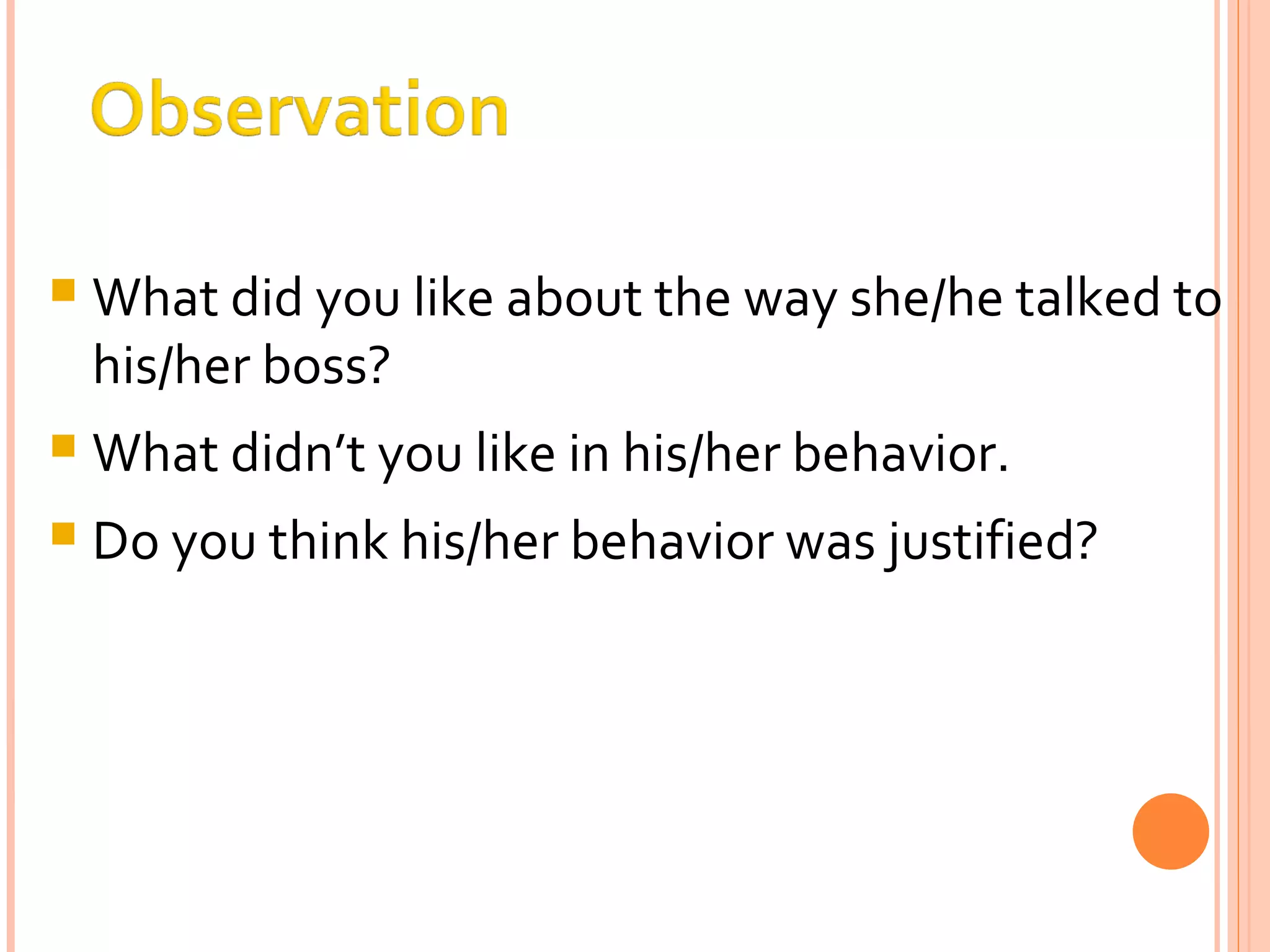 Observation

What did you like about the way she/he talked to his/her boss?

What didn’t you like in his/her behavior.

Do you think his/her behavior was justified?